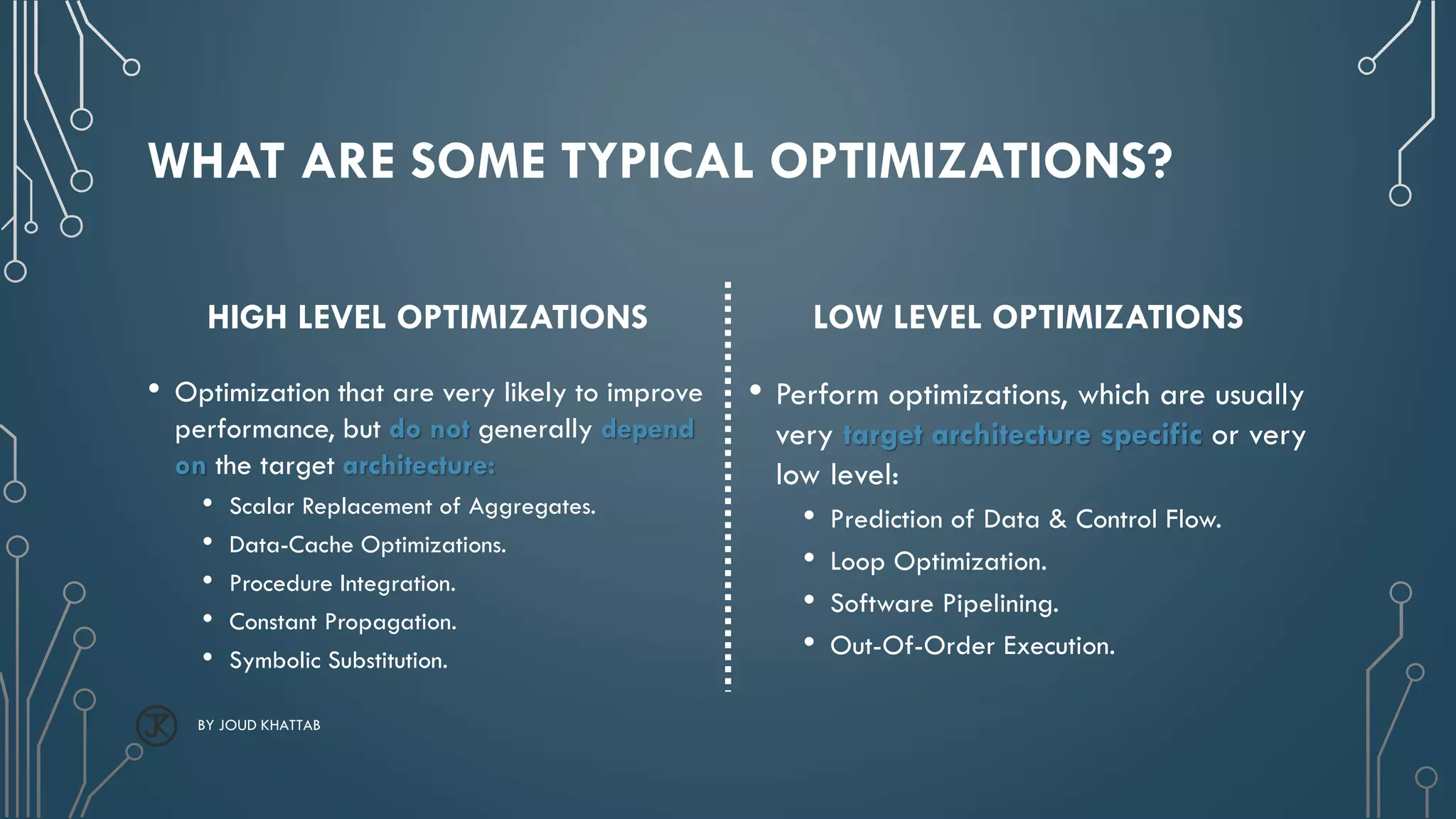 WHAT ARE SOME TYPICAL OPTIMIZATIONS?

HIGH LEVEL OPTIMIZATIONS

• Optimization that are very likely to improve performance, but do not generally depend on the target architecture:
  • Scalar Replacement of Aggregates.
  • Data-Cache Optimizations.
  • Procedure Integration.
  • Constant Propagation.
  • Symbolic Substitution.

LOW LEVEL OPTIMIZATIONS

• Perform optimizations, which are usually very target architecture specific or very low level:
  • Prediction of Data & Control Flow.
  • Loop Optimization.
  • Software Pipelining.
  • Out-Of-Order Execution.

JK

BY JOUD KHATTAB